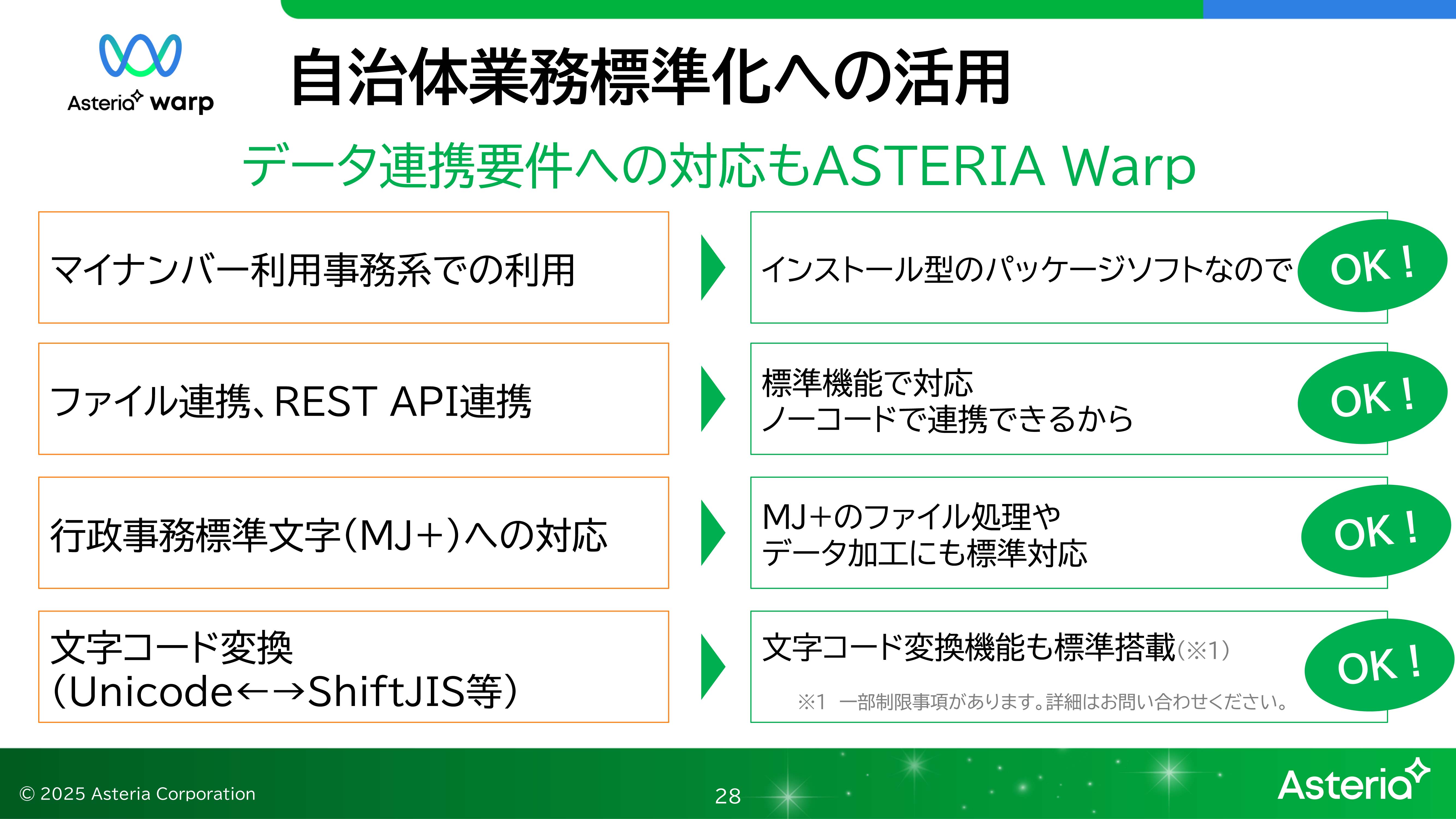 Asteria warp

自治体業務標準化への活用

データ連携要件への対応もASTERIA Warp

マイナンバー利用事務系での利用

インストール型のパッケージソフトなので

OK！

ファイル連携、REST API連携

標準機能で対応
ノーコードで連携できるから

OK！

行政事務標準文字（MJ+）への対応

MJ+のファイル処理や
データ加工にも標準対応

OK！

文字コード変換
（Unicode←→ShiftJIS等）

文字コード変換機能も標準搭載（※1）

※1　一部制限事項があります。詳細はお問い合わせください。

OK！

© 2025 Asteria Corporation

28

Asteria